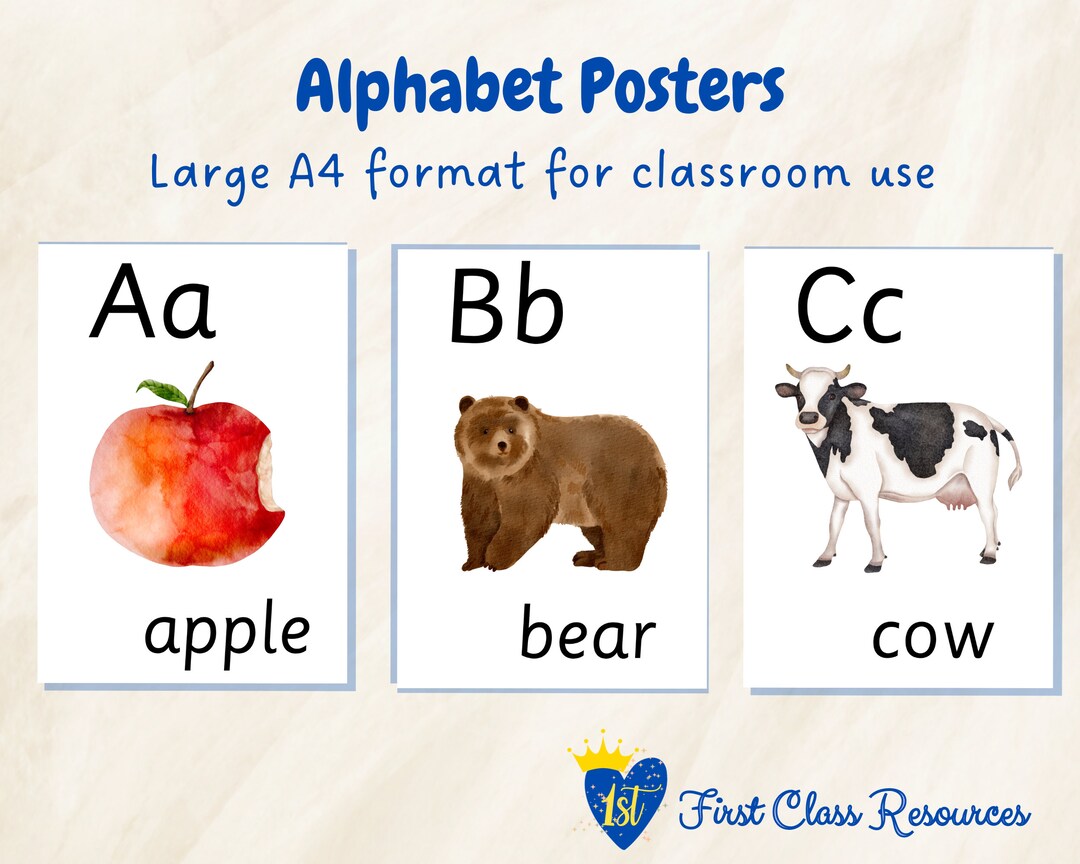 Alphabet Posters

Large A4 format for classroom use

Aa

apple

Bb

bear

Cc

cow

1st

First Class Resources